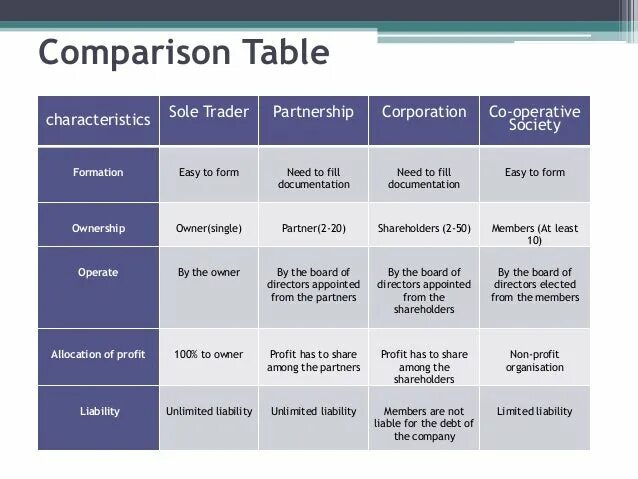 Comparison Table

| characteristics | Sole Trader | Partnership | Corporation | Co-operative Society |
|---|---|---|---|---|
| Formation | Easy to form | Need to fill documentation | Need to fill documentation | Easy to form |
| Ownership | Owner(single) | Partner(2-20) | Shareholders (2-50) | Members (At least 10) |
| Operate | By the owner | By the board of directors appointed from the partners | By the board of directors appointed from the shareholders | By the board of directors elected from the members |
| Allocation of profit | 100% to owner | Profit has to share among the partners | Profit has to share among the shareholders | Non-profit organisation |
| Liability | Unlimited liability | Unlimited liability | Members are not liable for the debt of the company | Limited liability |